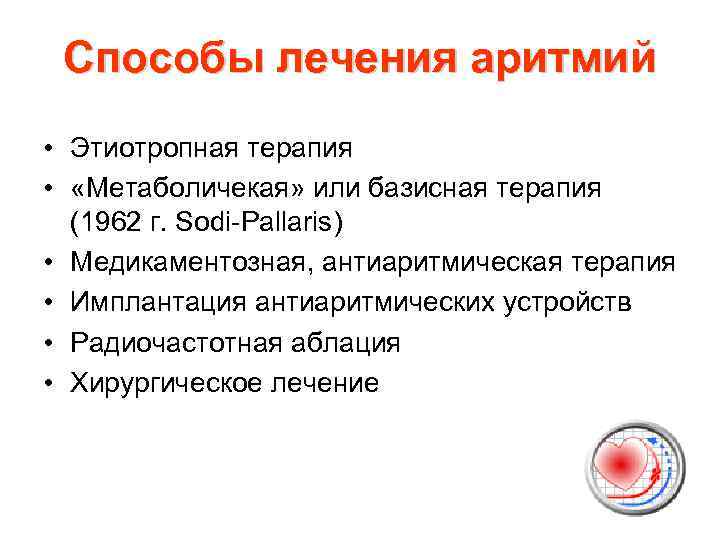 Способы лечения аритмий

• Этиотропная терапия
• «Метаболичекая» или базисная терапия (1962 г. Sodi-Pallaris)
• Медикаментозная, антиаритмическая терапия
• Имплантация антиаритмических устройств
• Радиочастотная аблация
• Хирургическое лечение